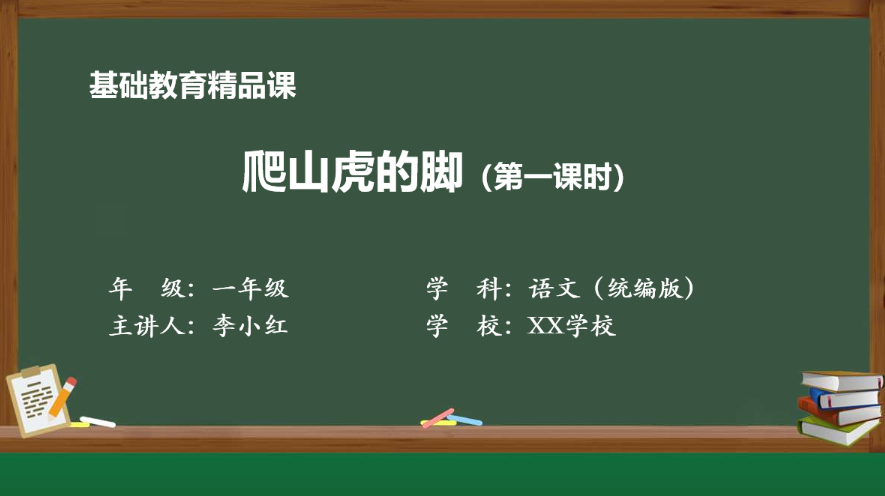 基础教育精品课

爬山虎的脚（第一课时）

年　级：一年级

主讲人：李小红

学　科：语文（统编版）

学　校：XX学校